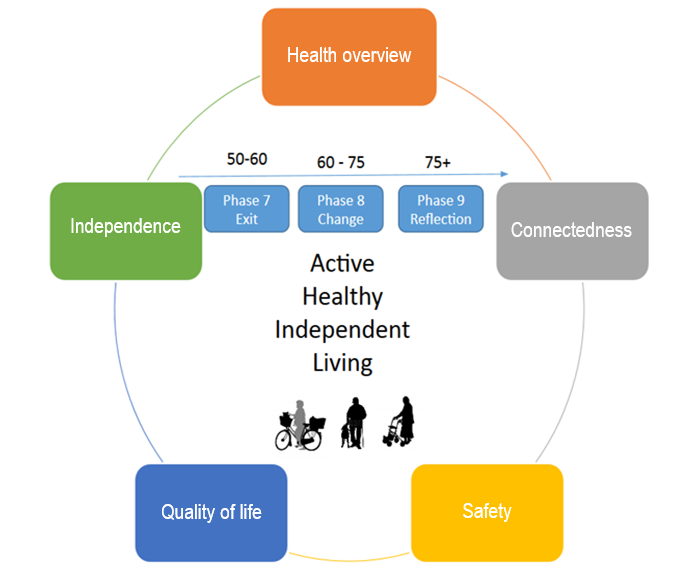 Health overview

50-60

60 - 75

75+

Independence

Phase 7
Exit

Phase 8
Change

Phase 9
Reflection

Connectedness

Active
Healthy
Independent
Living

Quality of life

Safety